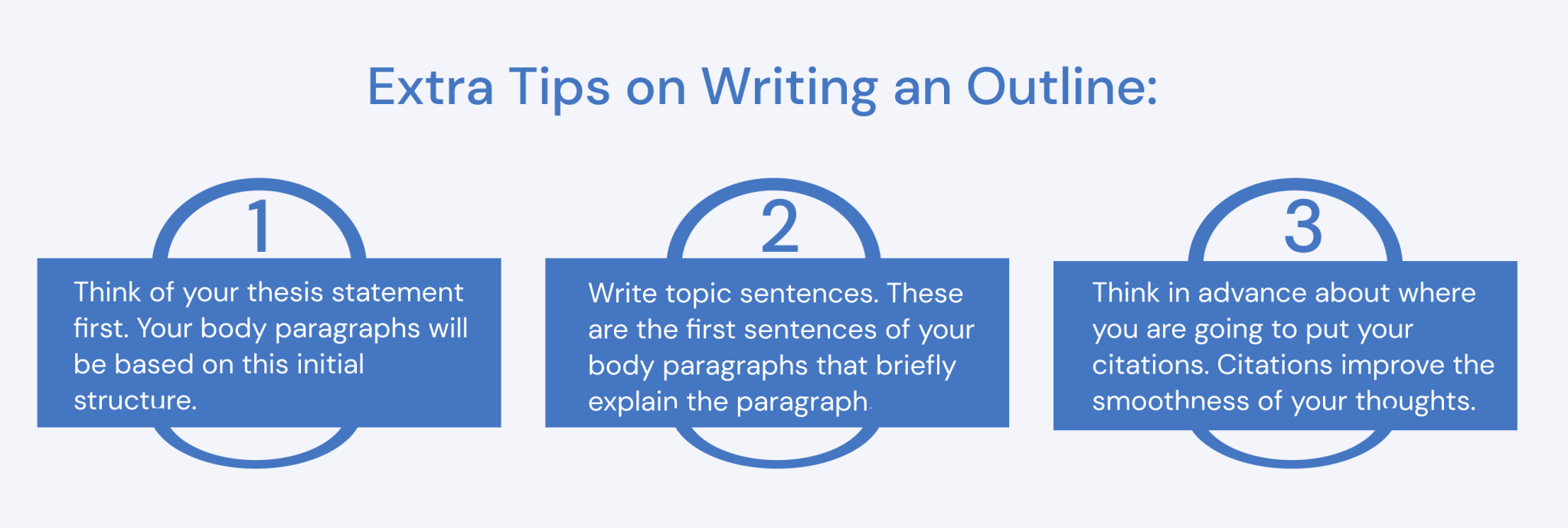 Extra Tips on Writing an Outline:

1

Think of your thesis statement first. Your body paragraphs will be based on this initial structure.

2

Write topic sentences. These are the first sentences of your body paragraphs that briefly explain the paragraph.

3

Think in advance about where you are going to put your citations. Citations improve the smoothness of your thoughts.